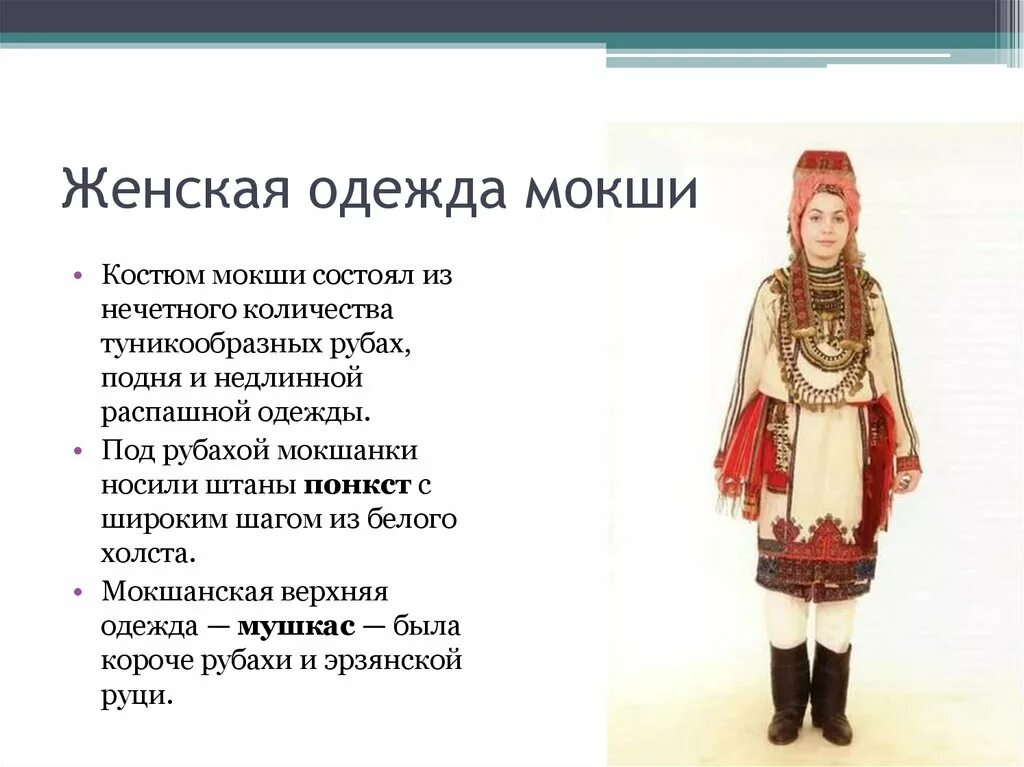 Женская одежда мокши

• Костюм мокши состоял из нечетного количества туникообразных рубах, подня и недлинной распашной одежды.
• Под рубахой мокшанки носили штаны **понкст** с широким шагом из белого холста.
• Мокшанская верхняя одежда — **мушкас** — была короче рубахи и эрзянской руци.